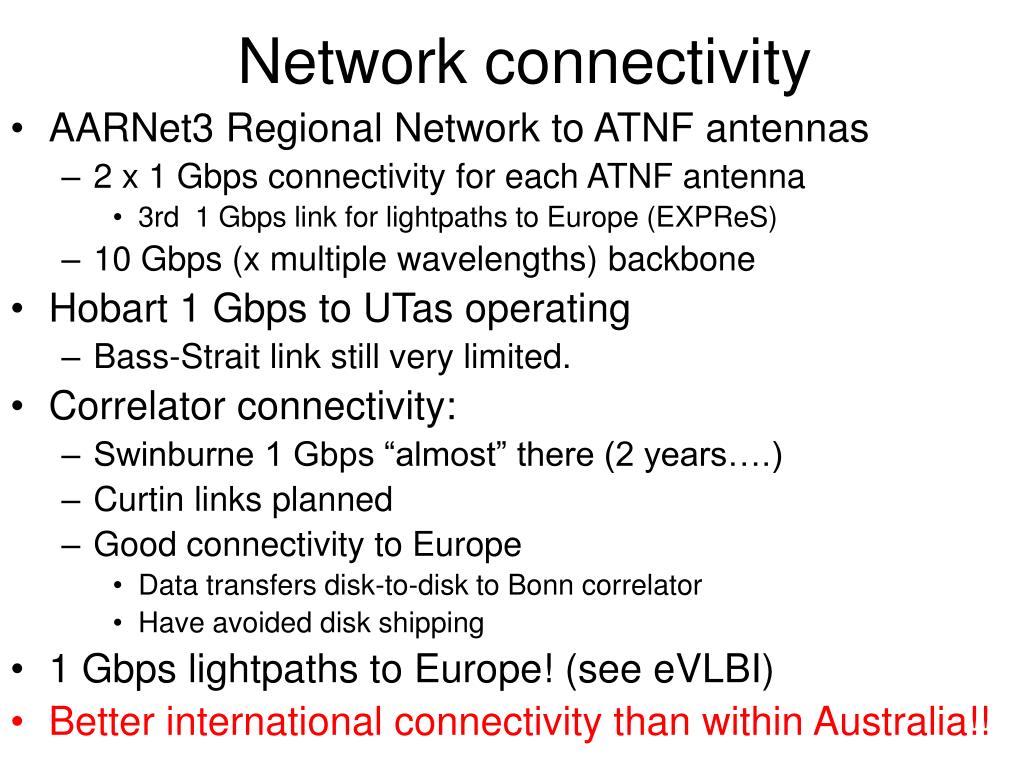 Network connectivity

• AARNet3 Regional Network to ATNF antennas
– 2 x 1 Gbps connectivity for each ATNF antenna
• 3rd 1 Gbps link for lightpaths to Europe (EXPReS)
– 10 Gbps (x multiple wavelengths) backbone
• Hobart 1 Gbps to UTas operating
– Bass-Strait link still very limited.
• Correlator connectivity:
– Swinburne 1 Gbps “almost” there (2 years….)
– Curtin links planned
– Good connectivity to Europe
• Data transfers disk-to-disk to Bonn correlator
• Have avoided disk shipping
• 1 Gbps lightpaths to Europe! (see eVLBI)
• Better international connectivity than within Australia!!